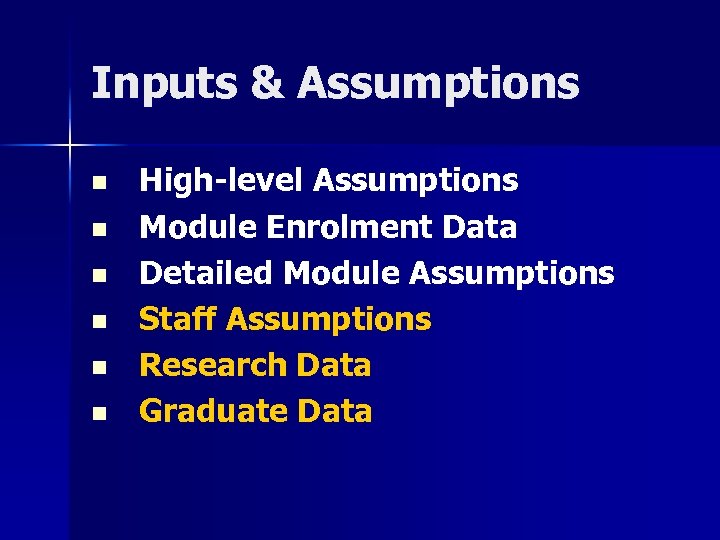 Inputs & Assumptions

- High-level Assumptions
- Module Enrolment Data
- Detailed Module Assumptions
- Staff Assumptions
- Research Data
- Graduate Data